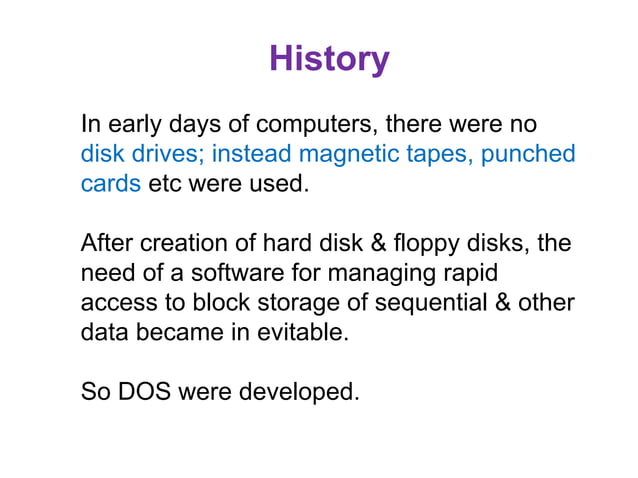 History

In early days of computers, there were no disk drives; instead magnetic tapes, punched cards etc were used.

After creation of hard disk & floppy disks, the need of a software for managing rapid access to block storage of sequential & other data became in evitable.

So DOS were developed.